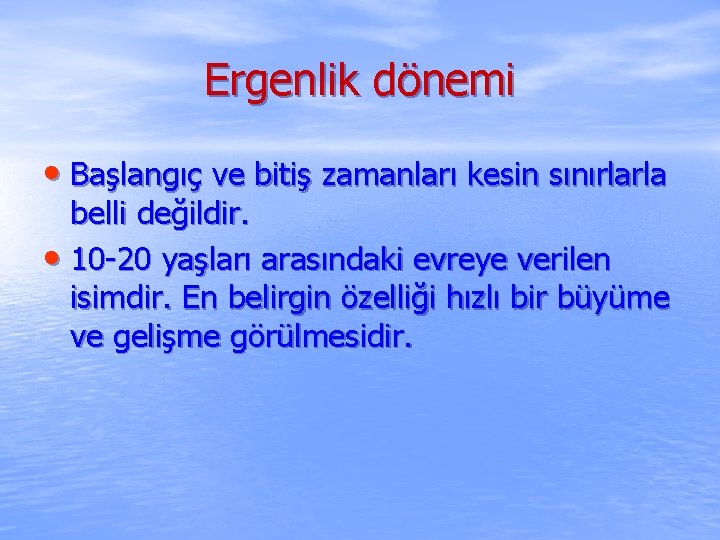 Ergenlik dönemi

• Başlangıç ve bitiş zamanları kesin sınırlarla belli değildir.

• 10-20 yaşları arasındaki evreye verilen isimdir. En belirgin özelliği hızlı bir büyüme ve gelişme görülmesidir.